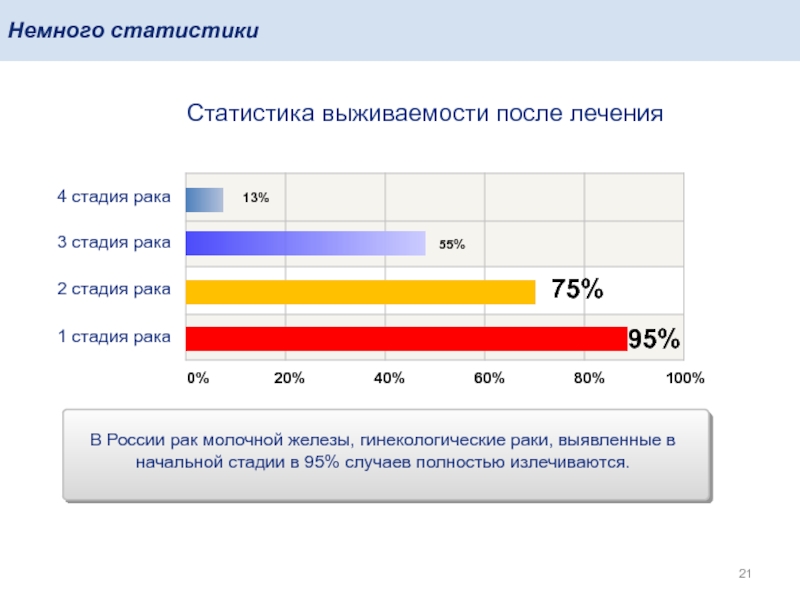 Немного статистики

Статистика выживаемости после лечения

4 стадия рака
13%
3 стадия рака
55%
2 стадия рака
75%
1 стадия рака
95%

0%
20%
40%
60%
80%
100%

В России рак молочной железы, гинекологические раки, выявленные в начальной стадии в 95% случаев полностью излечиваются.

21